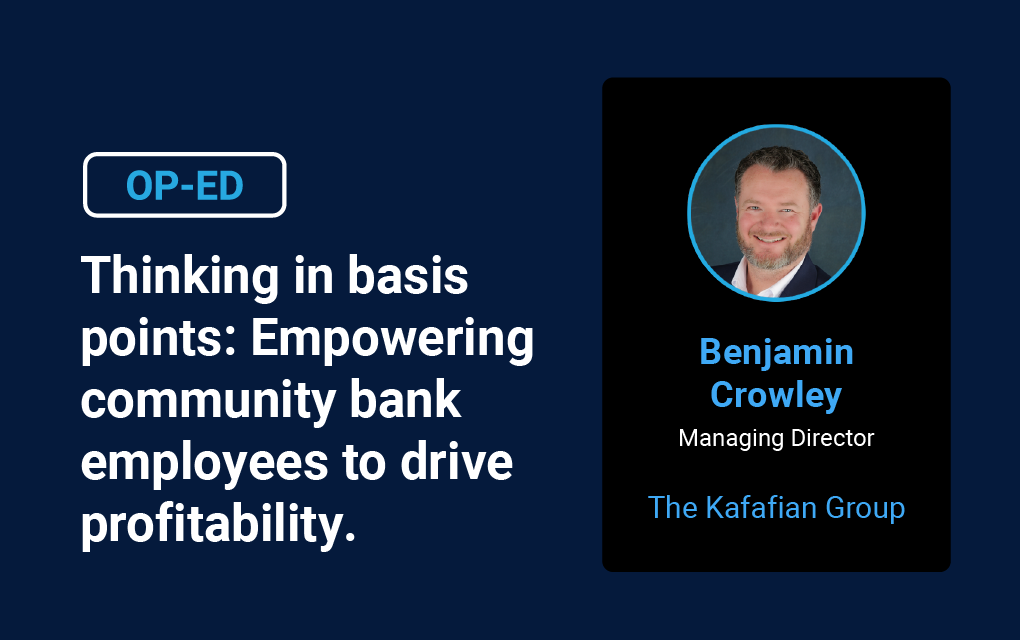 OP-ED

Thinking in basis points: Empowering community bank employees to drive profitability.

Benjamin Crowley
Managing Director

The Kafafian Group